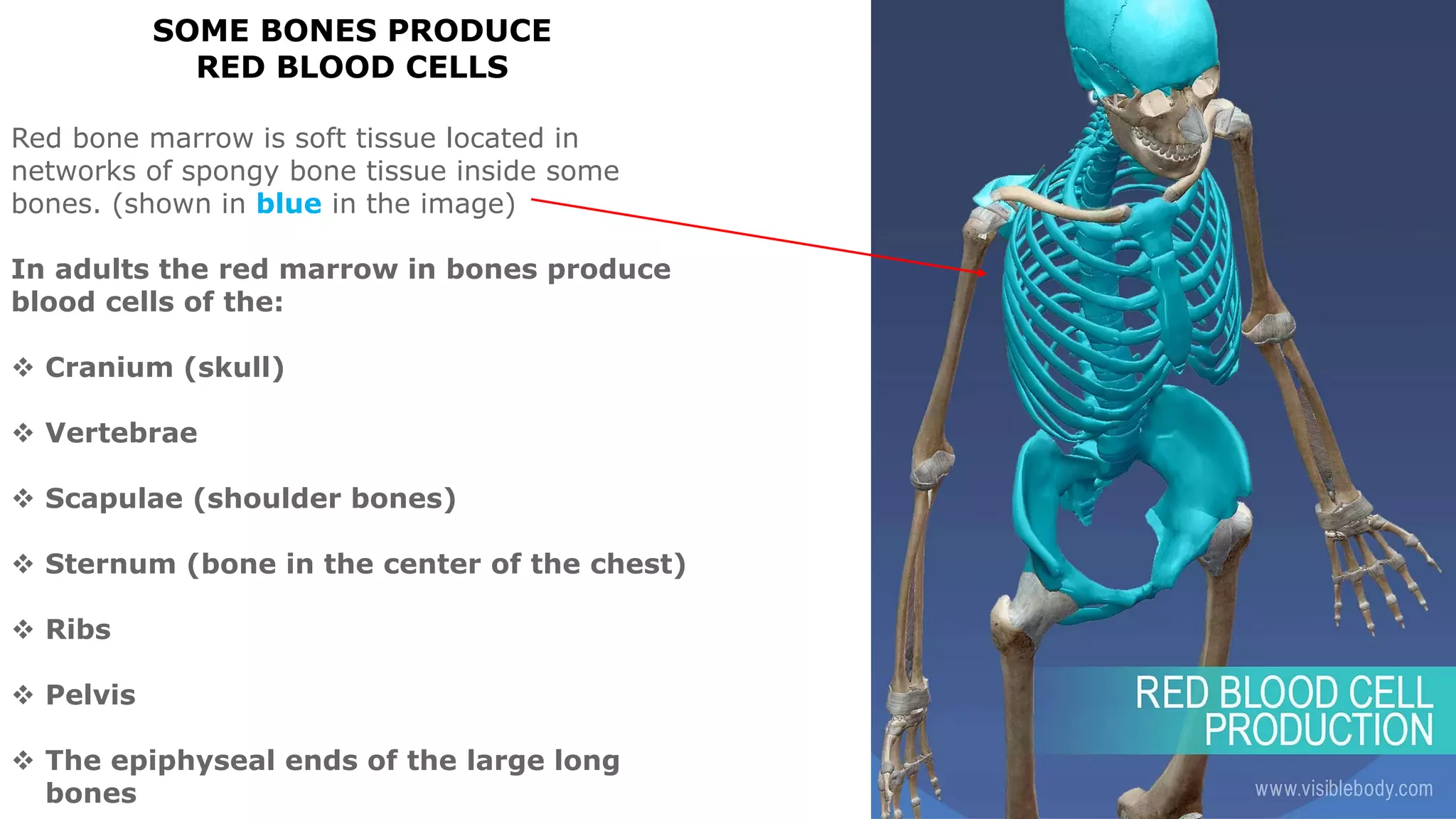 SOME BONES PRODUCE RED BLOOD CELLS

Red bone marrow is soft tissue located in networks of spongy bone tissue inside some bones. (shown in blue in the image)

In adults the red marrow in bones produce blood cells of the:

❖ Cranium (skull)

❖ Vertebrae

❖ Scapulae (shoulder bones)

❖ Sternum (bone in the center of the chest)

❖ Ribs

❖ Pelvis

❖ The epiphyseal ends of the large long bones

RED BLOOD CELL PRODUCTION

www.visiblebody.com